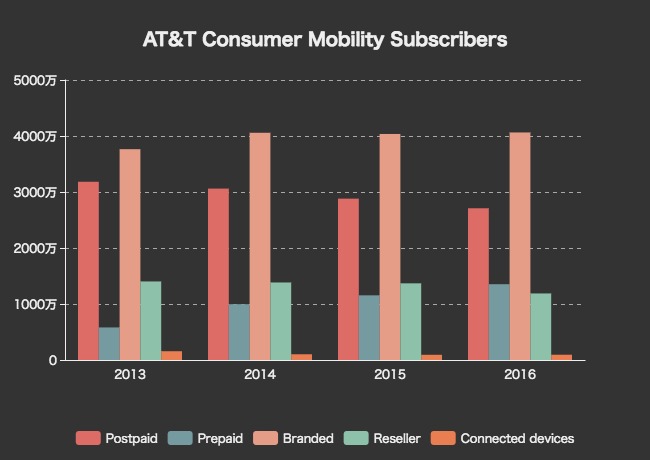 AT&T Consumer Mobility Subscribers

5000万
4000万
3000万
2000万
1000万
0

2013
2014
2015
2016

Postpaid
Prepaid
Branded
Reseller
Connected devices